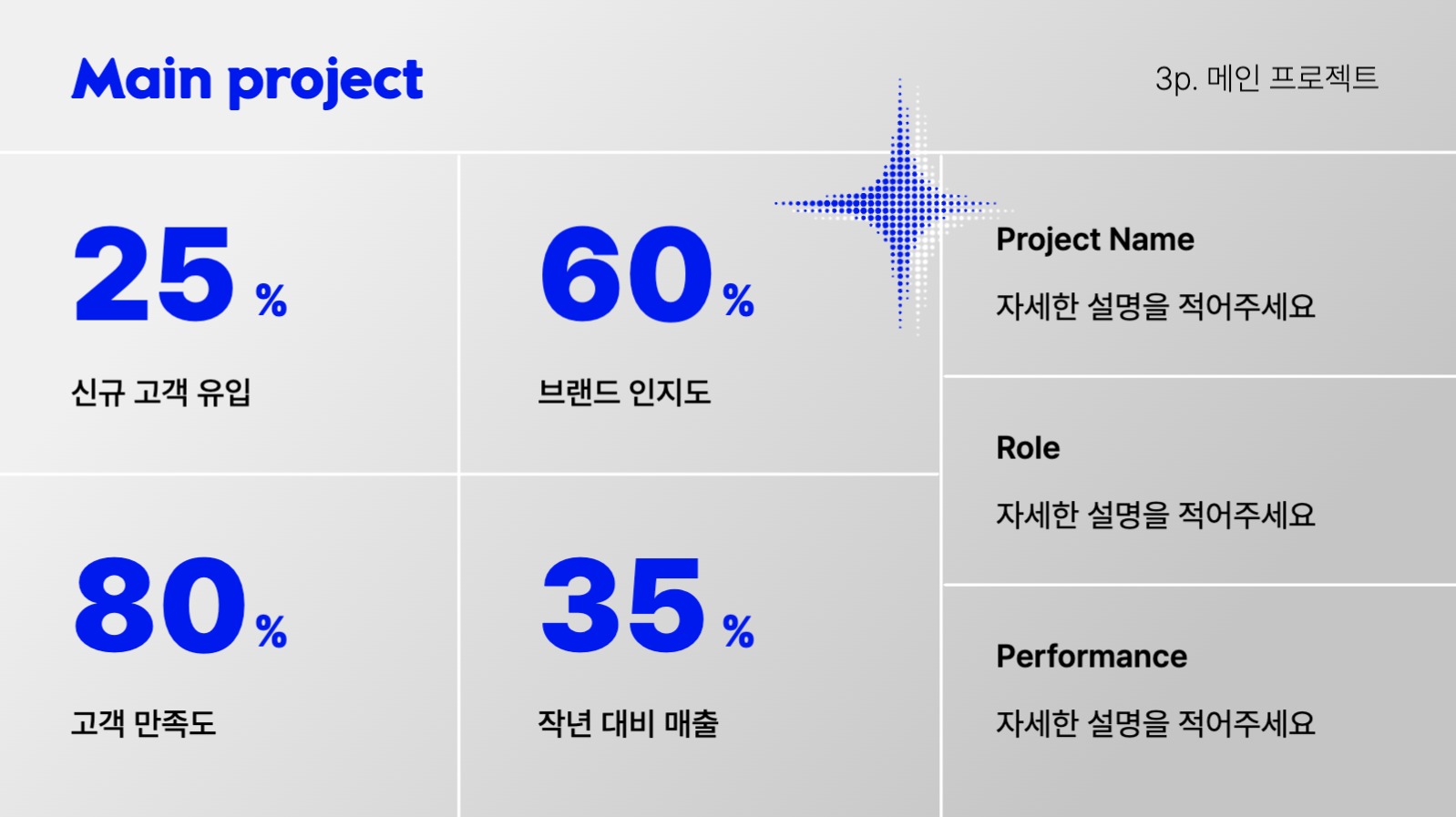 Main project

3p. 메인 프로젝트

25 %

신규 고객 유입

60 %

브랜드 인지도

80 %

고객 만족도

35 %

작년 대비 매출

Project Name

자세한 설명을 적어주세요

Role

자세한 설명을 적어주세요

Performance

자세한 설명을 적어주세요